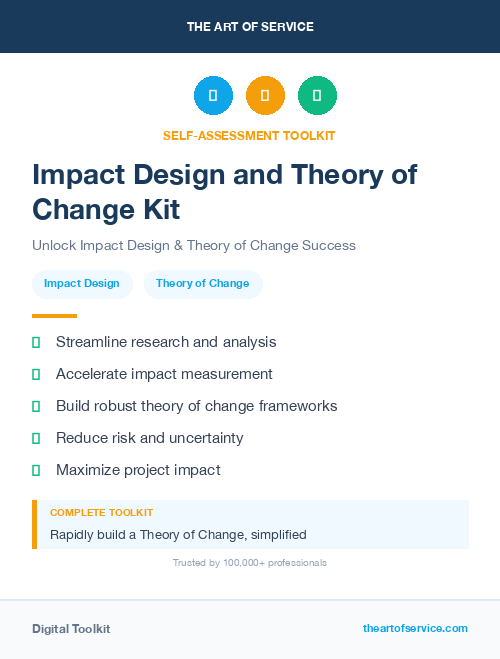 THE ART OF SERVICE

SELF-ASSESSMENT TOOLKIT

Impact Design and Theory of Change Kit

Unlock Impact Design & Theory of Change Success

Impact Design

Theory of Change

Streamline research and analysis

Accelerate impact measurement

Build robust theory of change frameworks

Reduce risk and uncertainty

Maximize project impact

COMPLETE TOOLKIT

Rapidly build a Theory of Change, simplified

Trusted by 100,000+ professionals

Digital Toolkit

theartofservice.com